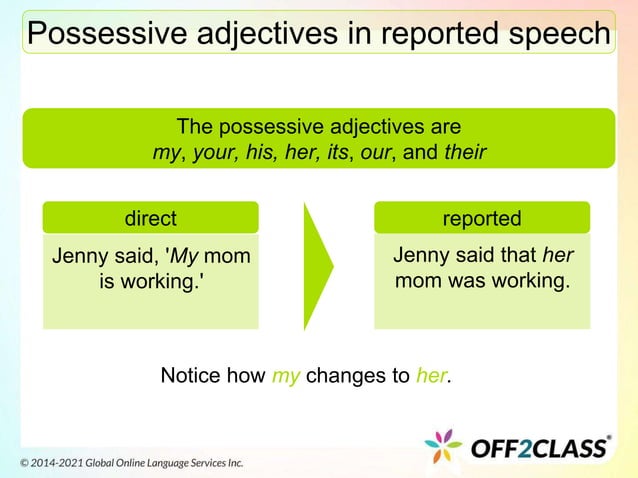 Possessive adjectives in reported speech

The possessive adjectives are
my, your, his, her, its, our, and their

direct

Jenny said, 'My mom is working.'

reported

Jenny said that her mom was working.

Notice how my changes to her.

© 2014-2021 Global Online Language Services Inc.

OFF2CLASS®